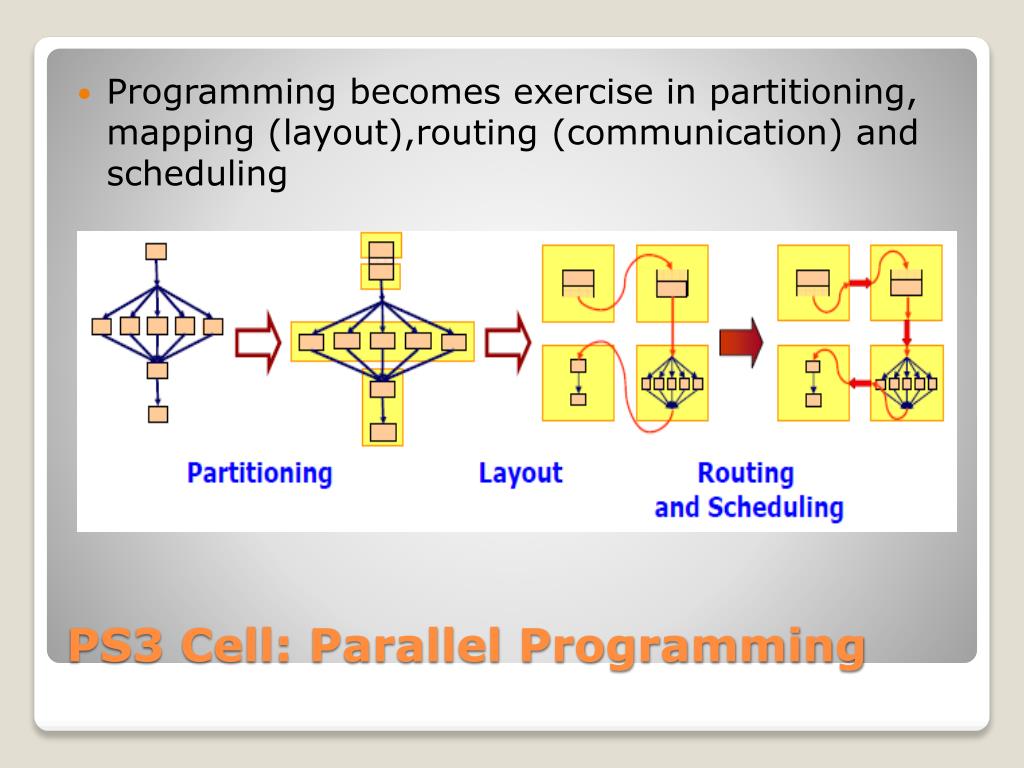 Programming becomes exercise in partitioning, mapping (layout),routing (communication) and scheduling

Partitioning

Layout

Routing and Scheduling

PS3 Cell: Parallel Programming